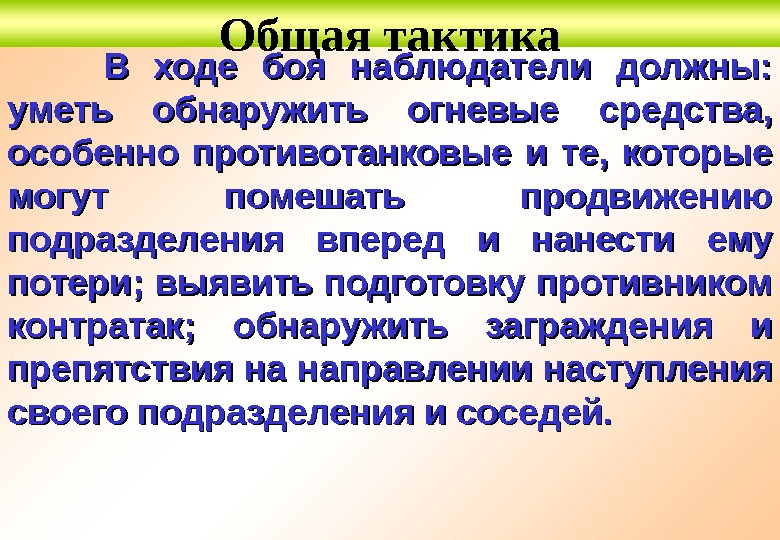 Общая тактика

В ходе боя наблюдатели должны: уметь обнаружить огневые средства, особенно противотанковые и те, которые могут помешать продвижению подразделения вперед и нанести ему потери; выявить подготовку противником контратак; обнаружить заграждения и препятствия на направлении наступления своего подразделения и соседей.